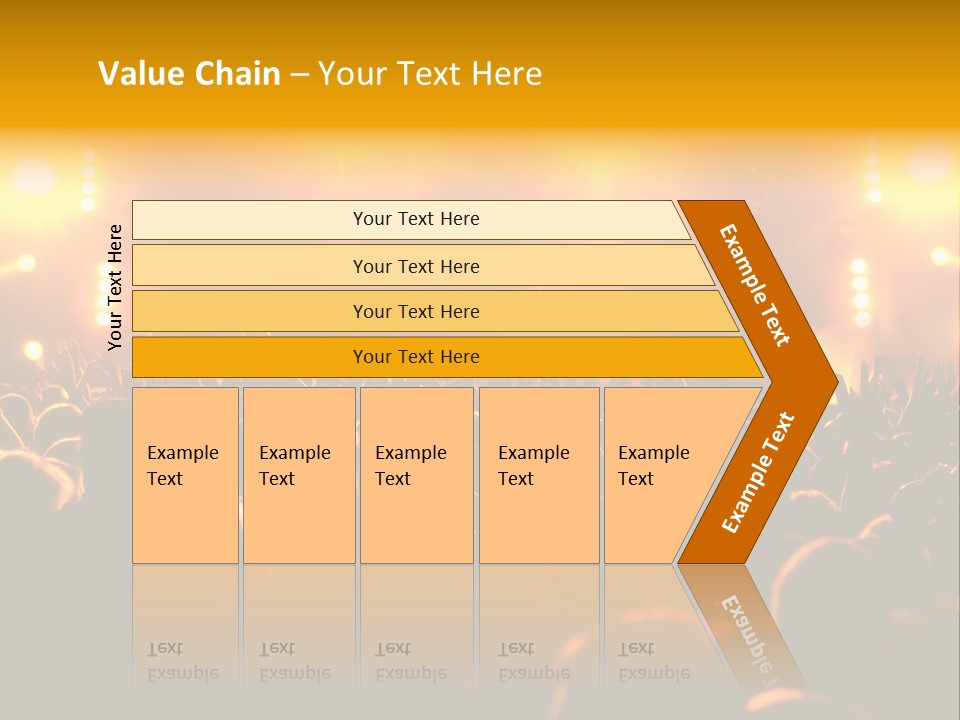 Value Chain – Your Text Here

Your Text Here

Your Text Here

Your Text Here

Your Text Here

Your Text Here

Example Text

Example Text

Example Text

Example Text

Example Text

Example Text

Example Text